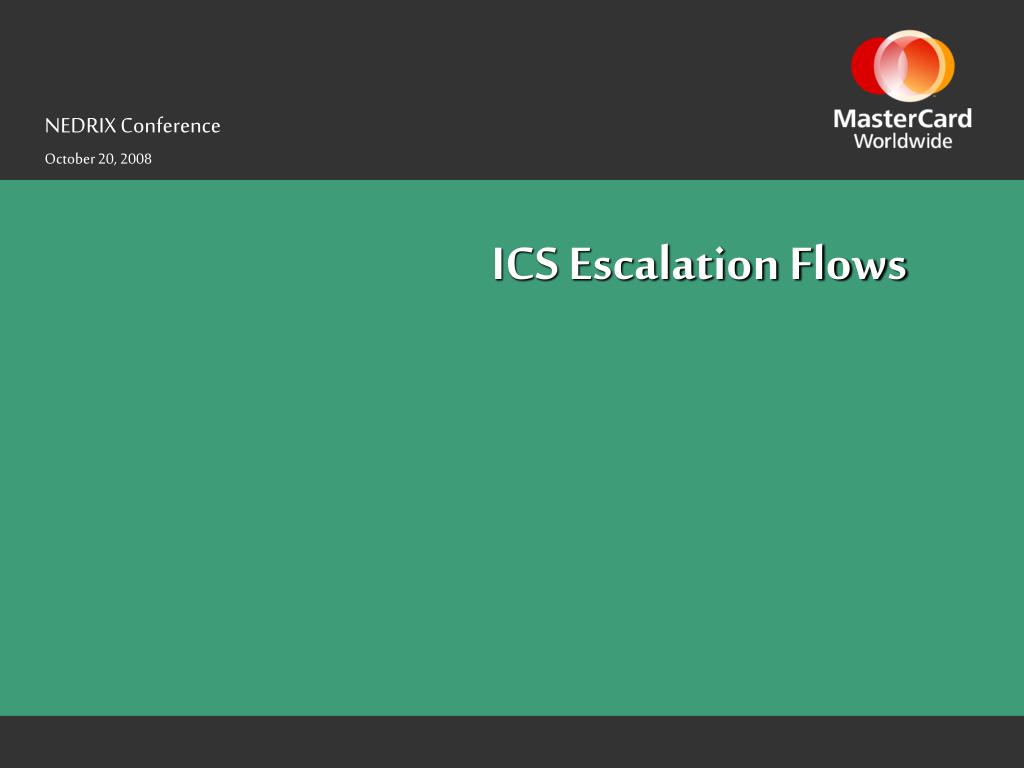 NEDRIX Conference
October 20, 2008

MasterCard
Worldwide

ICS Escalation Flows